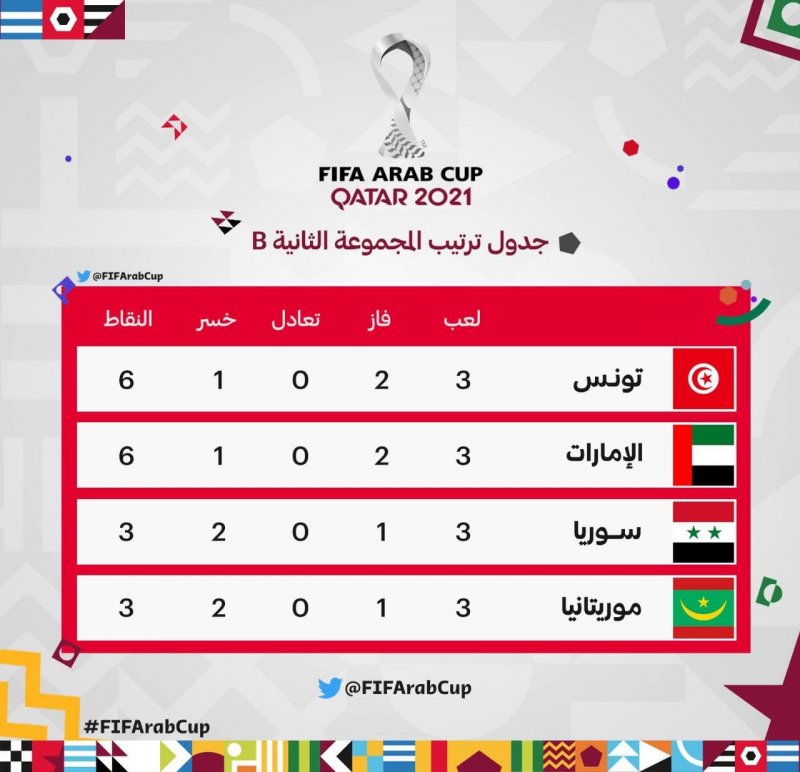 FIFA ARAB CUP
QATAR 2021

جدول ترتيب المجموعة الثانية B

@FIFArabCup

| | لعب | فاز | تعادل | خسر | النقاط |
|---|---|---|---|---|---|
| تونس | 3 | 2 | 0 | 1 | 6 |
| الإمارات | 3 | 2 | 0 | 1 | 6 |
| سوريا | 3 | 1 | 0 | 2 | 3 |
| موريتانيا | 3 | 1 | 0 | 2 | 3 |

@FIFArabCup

#FIFArabCup